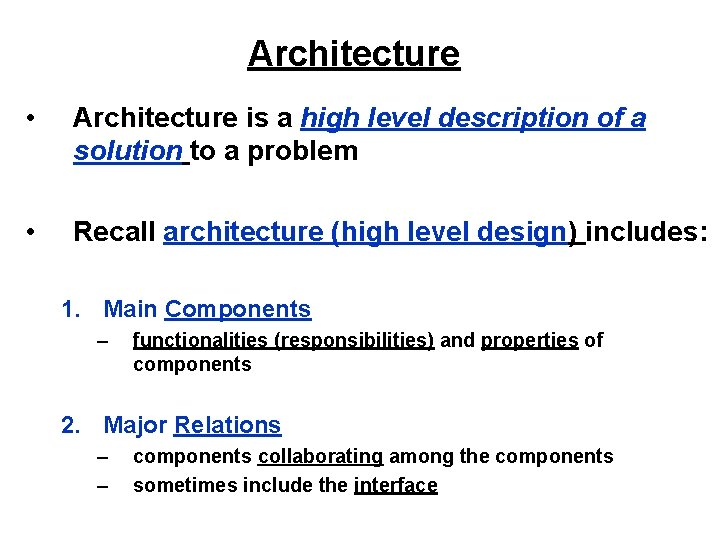 Architecture

• Architecture is a high level description of a solution to a problem

• Recall architecture (high level design) includes:

1. Main Components
– functionalities (responsibilities) and properties of components

2. Major Relations
– components collaborating among the components
– sometimes include the interface